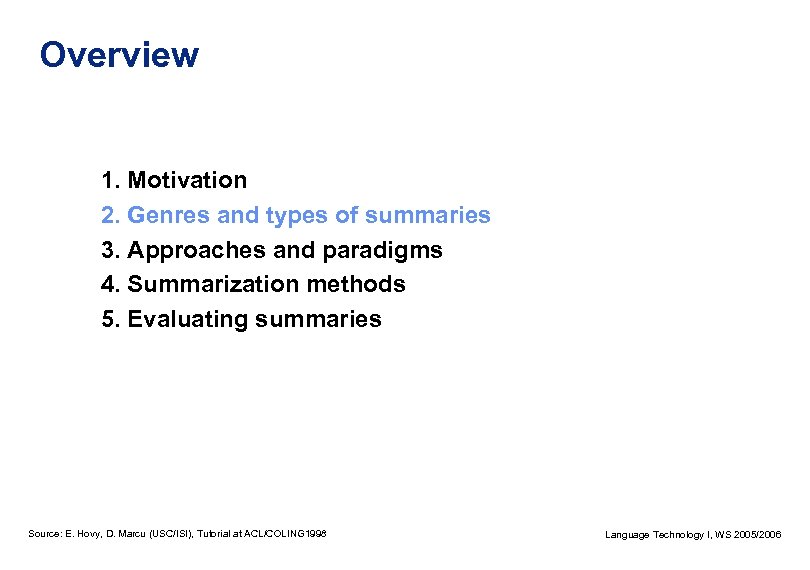 Overview

1. Motivation
2. Genres and types of summaries
3. Approaches and paradigms
4. Summarization methods
5. Evaluating summaries

Source: E. Hovy, D. Marcu (USC/ISI), Tutorial at ACL/COLING1998

Language Technology I, WS 2005/2006